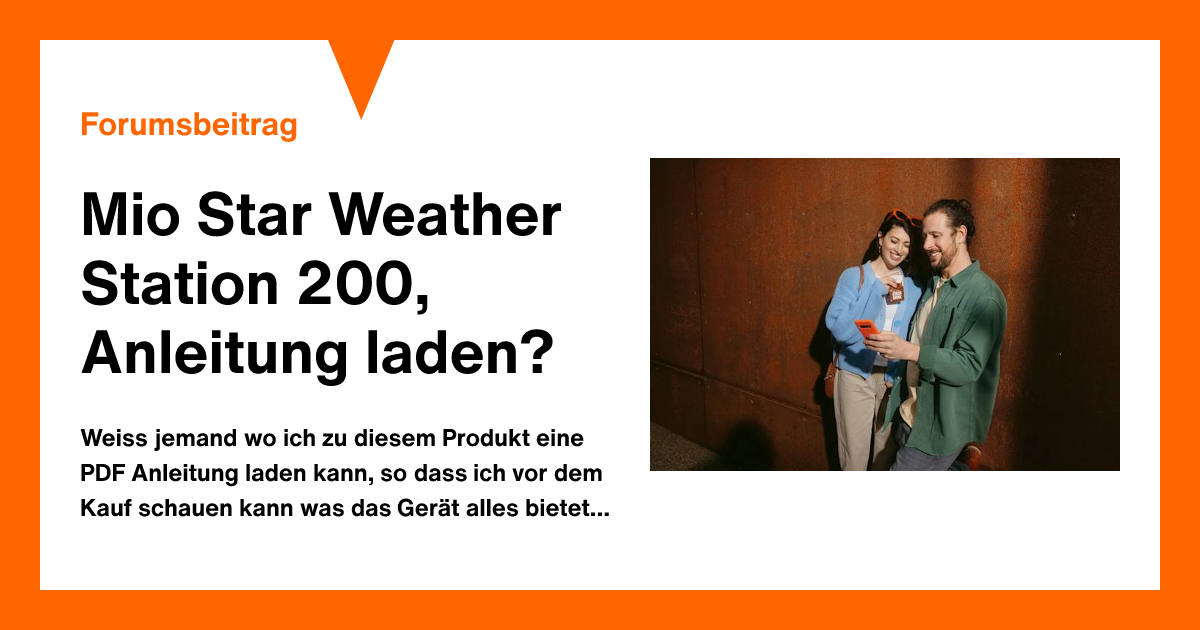 Forumsbeitrag

Mio Star Weather Station 200, Anleitung laden?

Weiss jemand wo ich zu diesem Produkt eine PDF Anleitung laden kann, so dass ich vor dem Kauf schauen kann was das Gerät alles bietet...